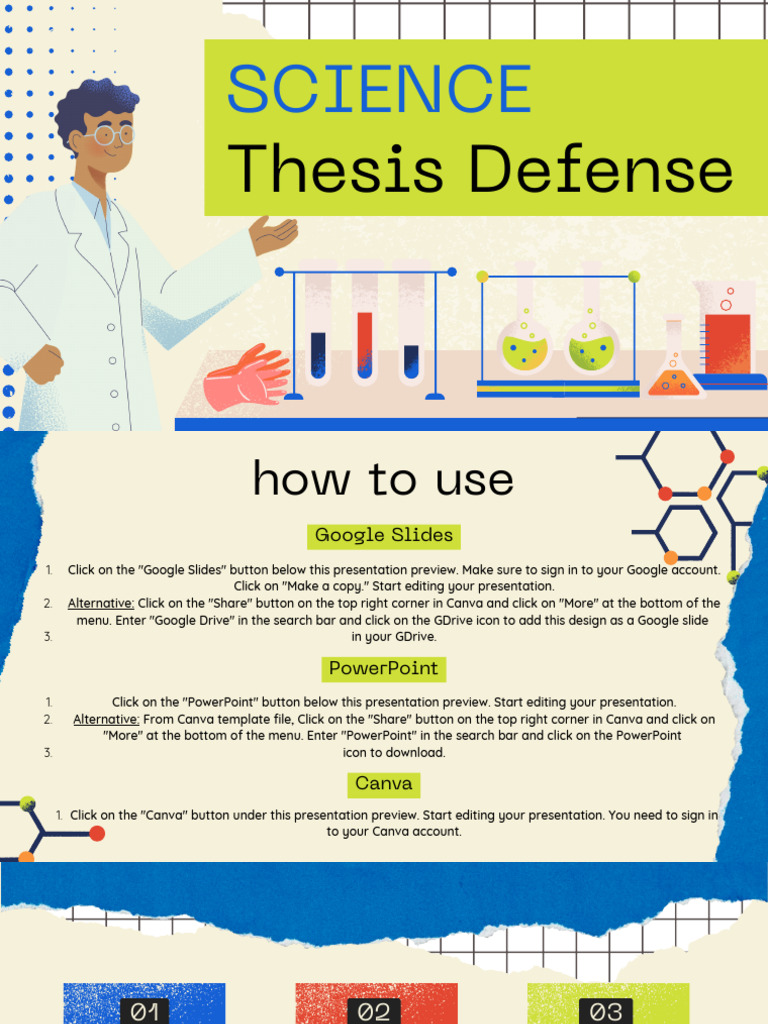 SCIENCE
Thesis Defense

how to use

Google Slides

1. Click on the "Google Slides" button below this presentation preview. Make sure to sign in to your Google account. Click on "Make a copy." Start editing your presentation.
2. Alternative: Click on the "Share" button on the top right corner in Canva and click on "More" at the bottom of the menu. Enter "Google Drive" in the search bar and click on the GDrive icon to add this design as a Google slide
3. in your GDrive.

PowerPoint

1. Click on the "PowerPoint" button below this presentation preview. Start editing your presentation.
2. Alternative: From Canva template file, Click on the "Share" button on the top right corner in Canva and click on "More" at the bottom of the menu. Enter "PowerPoint" in the search bar and click on the PowerPoint
3. icon to download.

Canva

1. Click on the "Canva" button under this presentation preview. Start editing your presentation. You need to sign in to your Canva account.

01

02

03